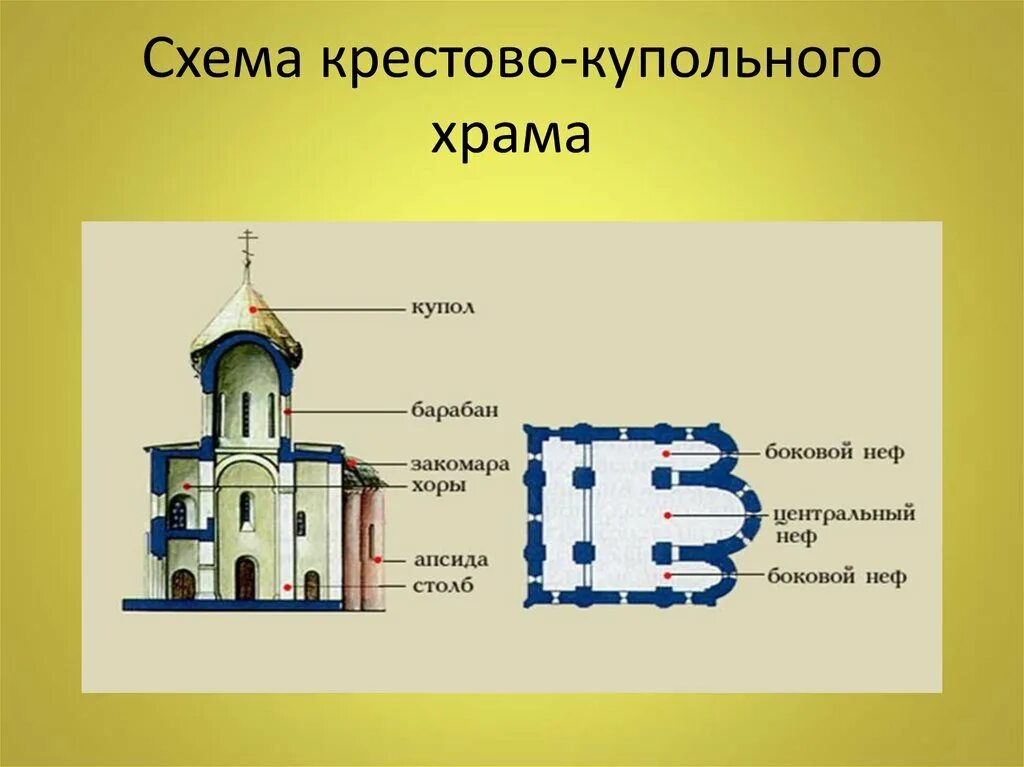 Схема крестово-купольного храма

купол

барабан

закомара

хоры

апсида

столб

боковой неф

центральный неф

боковой неф